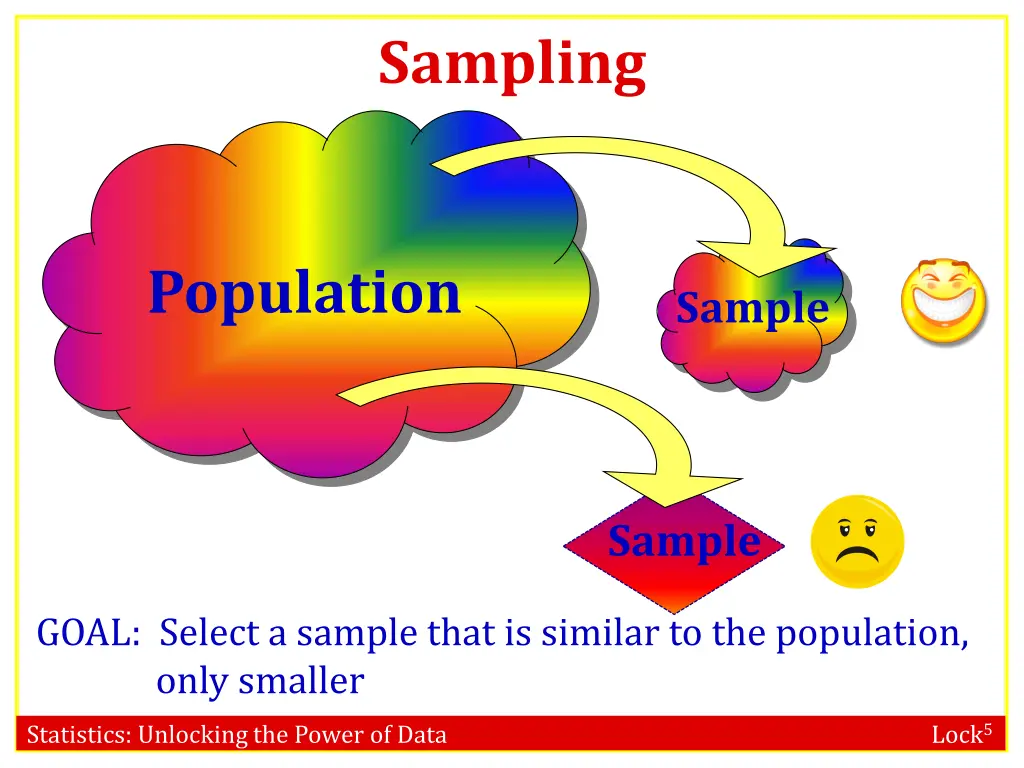 Sampling

Population

Sample

Sample

GOAL: Select a sample that is similar to the population, only smaller

Statistics: Unlocking the Power of Data

Lock$^5$